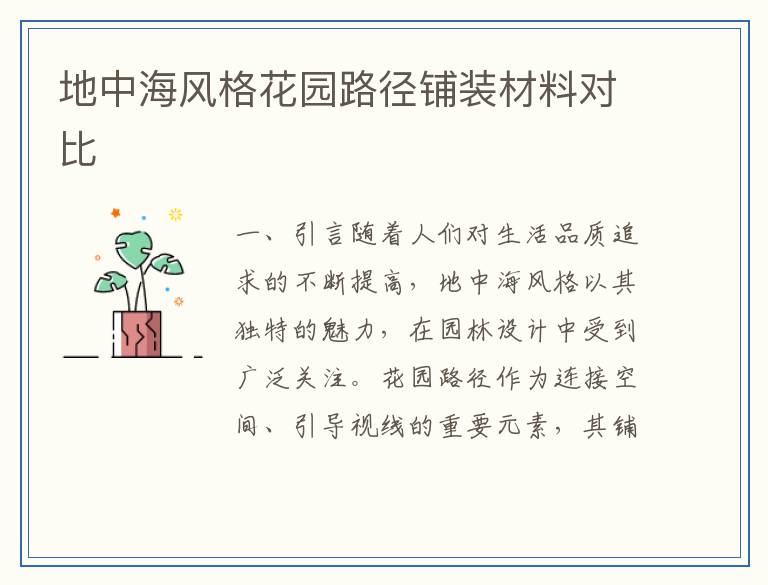 地中海风格花园路径铺装材料对比

一、引言随着人们对生活品质追求的不断提高，地中海风格以其独特的魅力，在园林设计中受到广泛关注。花园路径作为连接空间、引导视线的重要元素，其铺